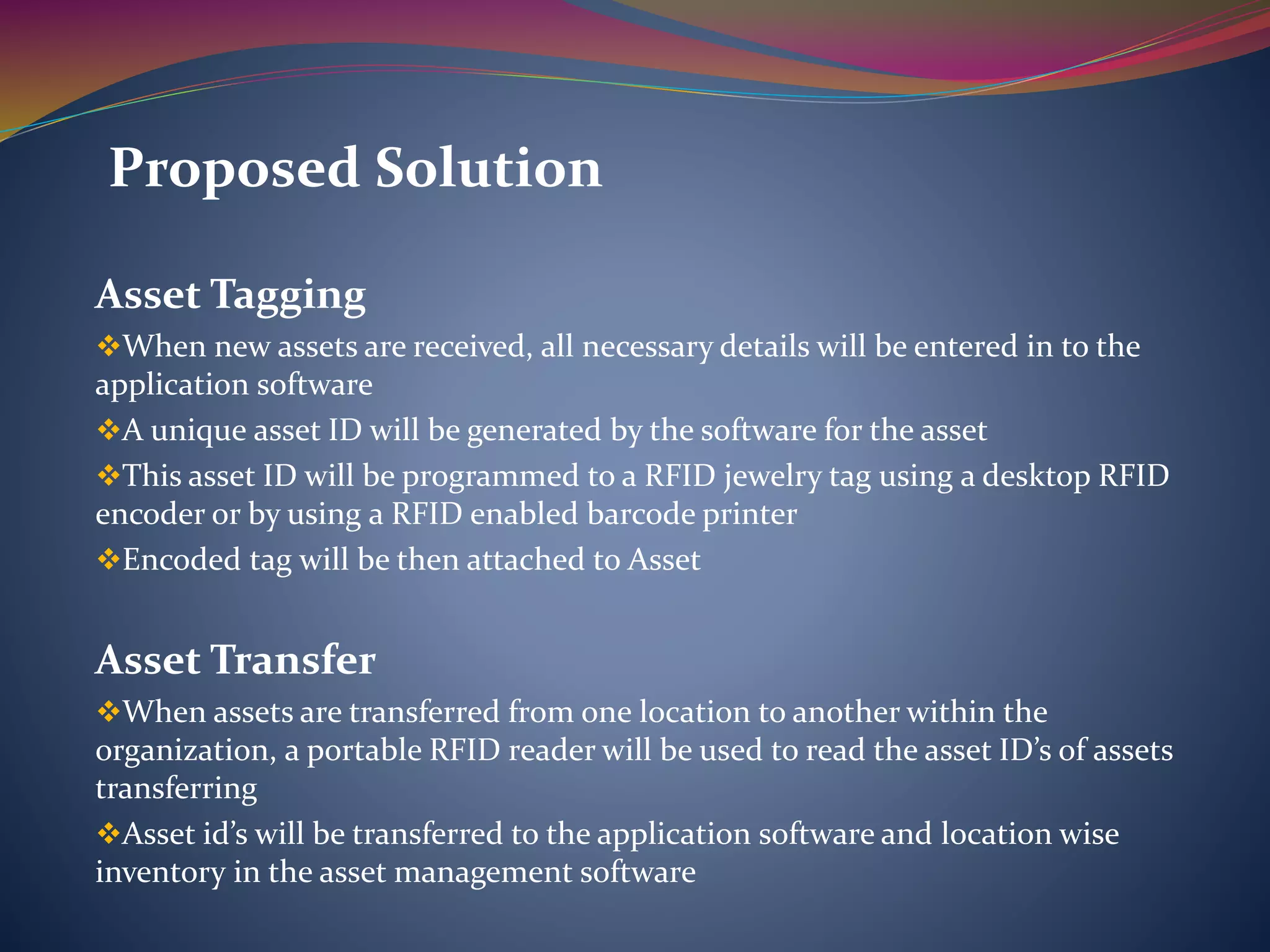 Proposed Solution

Asset Tagging

❖When new assets are received, all necessary details will be entered in to the application software

❖A unique asset ID will be generated by the software for the asset

❖This asset ID will be programmed to a RFID jewelry tag using a desktop RFID encoder or by using a RFID enabled barcode printer

❖Encoded tag will be then attached to Asset

Asset Transfer

❖When assets are transferred from one location to another within the organization, a portable RFID reader will be used to read the asset ID's of assets transferring

❖Asset id's will be transferred to the application software and location wise inventory in the asset management software